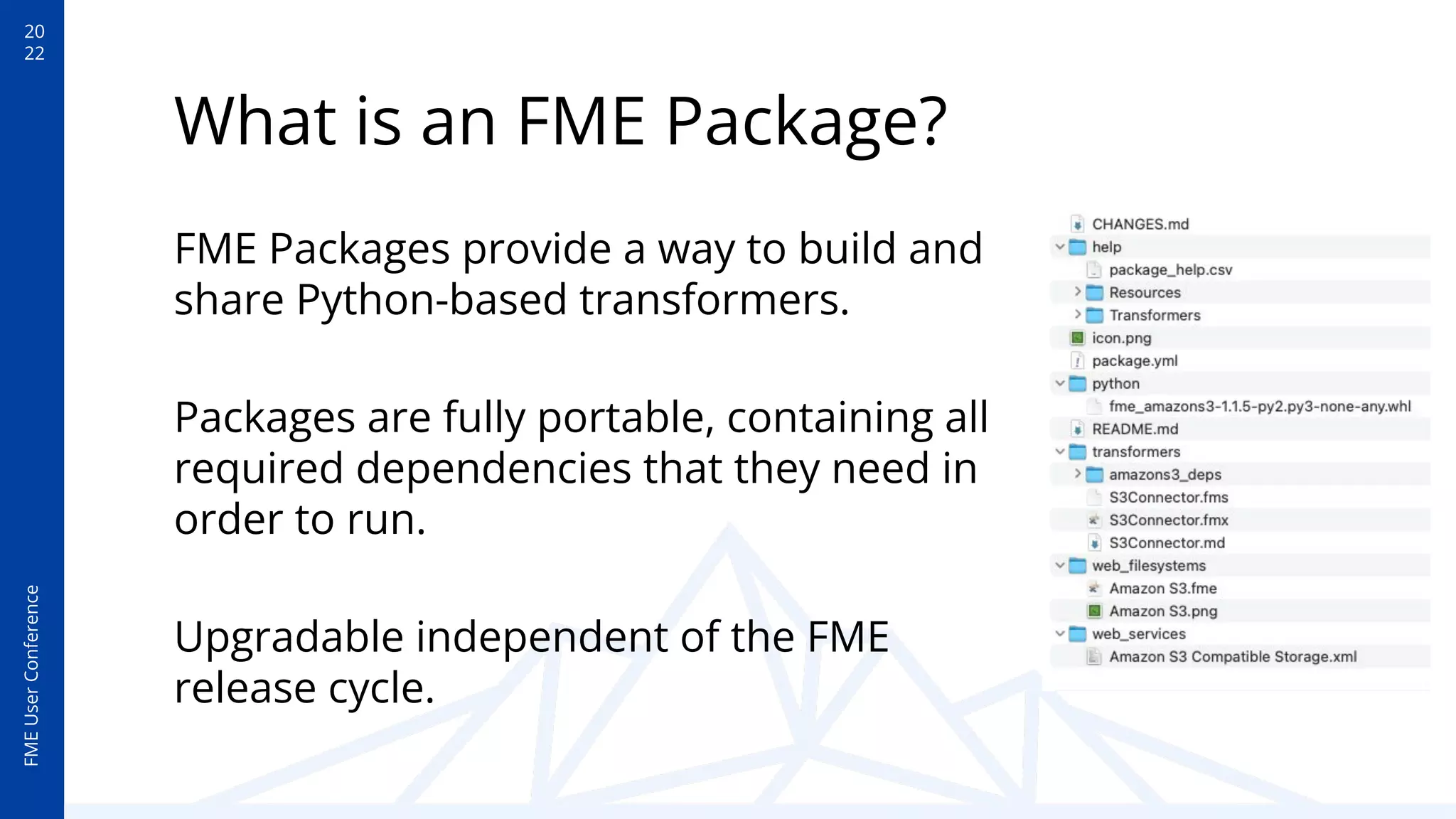 20
22

FME User Conference

What is an FME Package?

FME Packages provide a way to build and share Python-based transformers.

Packages are fully portable, containing all required dependencies that they need in order to run.

Upgradable independent of the FME release cycle.

CHANGES.md
help
package_help.csv
Resources
Transformers
icon.png
package.yml
python
fme_amazons3-1.1.5-py2.py3-none-any.whl
README.md
transformers
amazons3_deps
S3Connector.fms
S3Connector.fmx
S3Connector.md
web_filesystems
Amazon S3.fme
Amazon S3.png
web_services
Amazon S3 Compatible Storage.xml